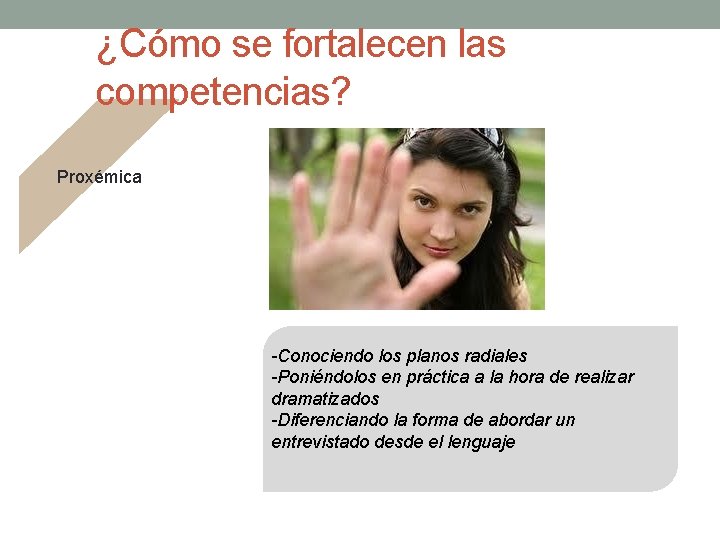 ¿Cómo se fortalecen las competencias?

Proxémica

-Conociendo los planos radiales
-Poniéndolos en práctica a la hora de realizar dramatizados
-Diferenciando la forma de abordar un entrevistado desde el lenguaje